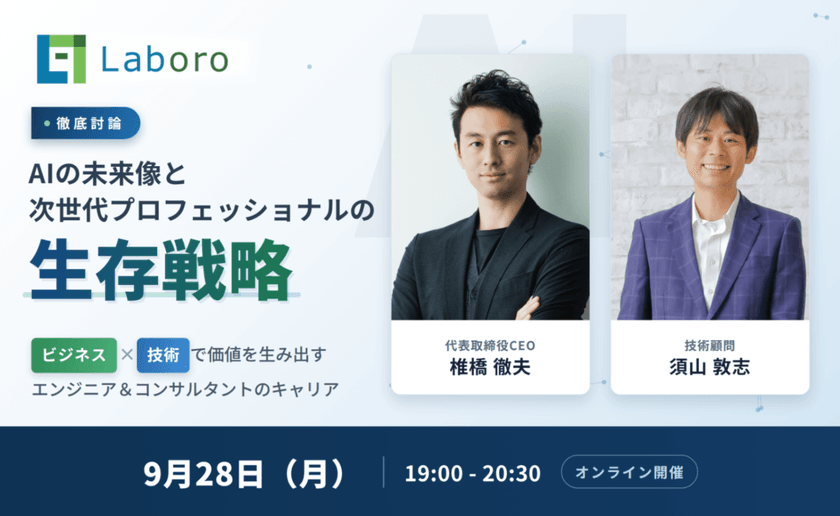 Laboro

徹底討論

AIの未来像と
次世代プロフェッショナルの
生存戦略

ビジネス × 技術 で価値を生み出す
エンジニア＆コンサルタントのキャリア

代表取締役CEO
椎橋 徹夫

技術顧問
須山 敦志

9月28日（月） 19:00 - 20:30 オンライン開催